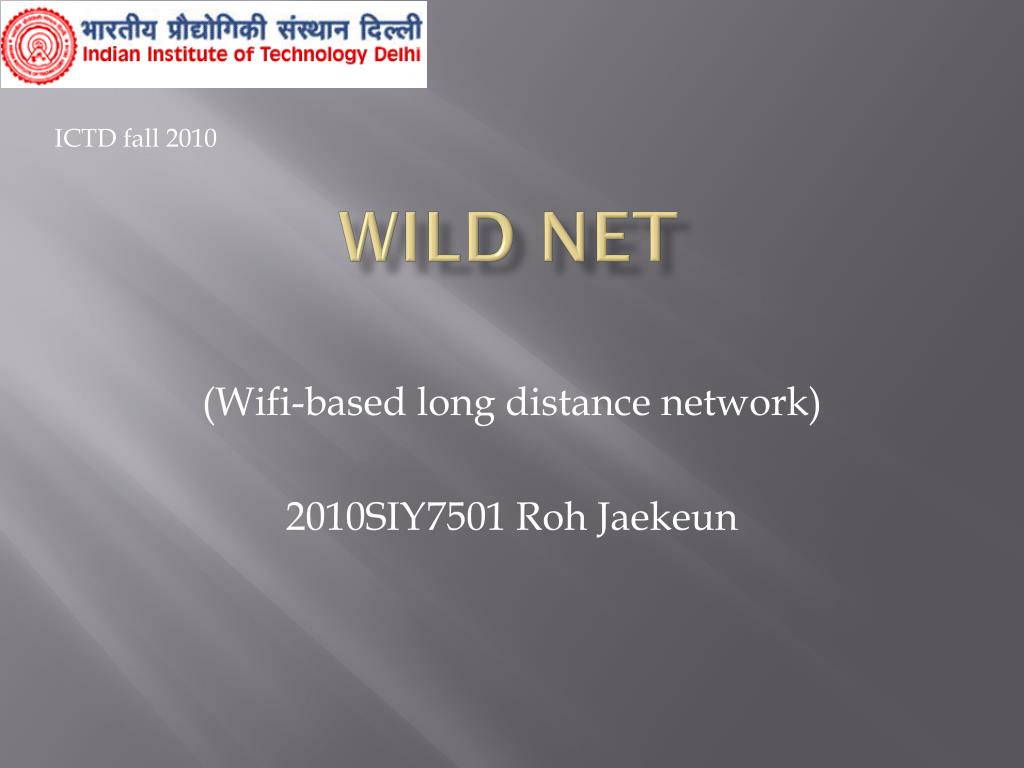 भारतीय प्रौद्योगिकी संस्थान दिल्ली
Indian Institute of Technology Delhi

ICTD fall 2010

WILD NET

(Wifi-based long distance network)

2010SIY7501 Roh Jaekeun